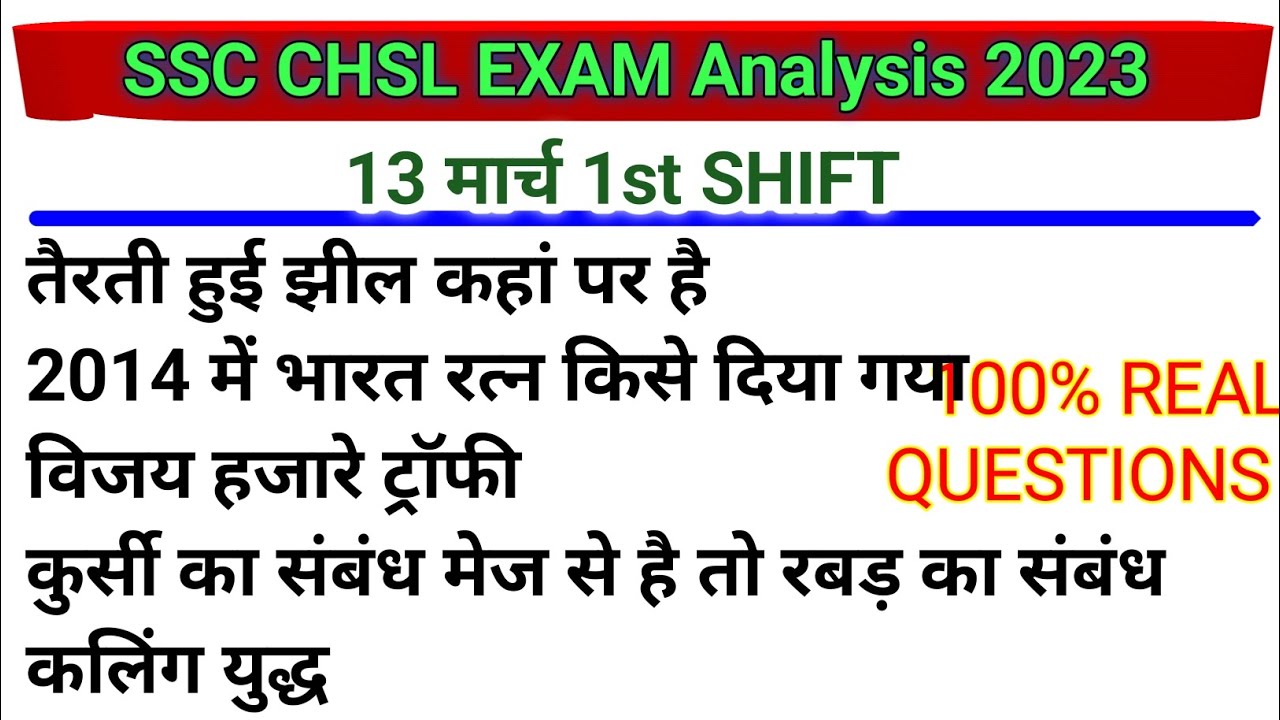 SSC CHSL EXAM Analysis 2023

13 मार्च 1st SHIFT

तैरती हुई झील कहां पर है

2014 में भारत रत्न किसे दिया गया

विजय हजारे ट्रॉफी

कुर्सी का संबंध मेज से है तो रबड़ का संबंध

कलिंग युद्ध

100% REAL QUESTIONS